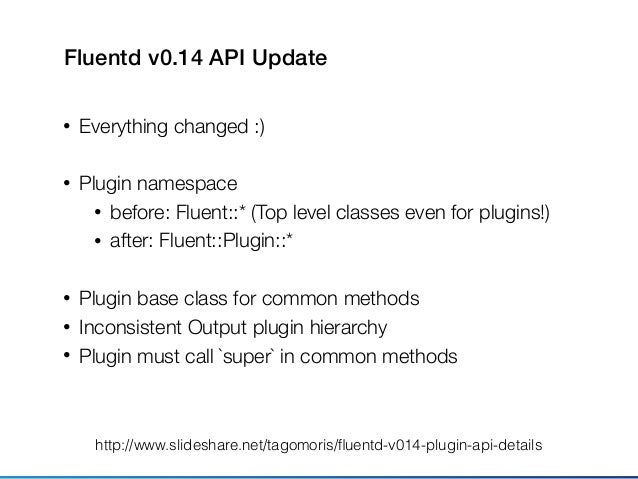 Fluentd v0.14 API Update

• Everything changed :)

• Plugin namespace
  • before: Fluent::* (Top level classes even for plugins!)
  • after: Fluent::Plugin::*

• Plugin base class for common methods
• Inconsistent Output plugin hierarchy
• Plugin must call `super` in common methods

http://www.slideshare.net/tagomoris/fluentd-v014-plugin-api-details